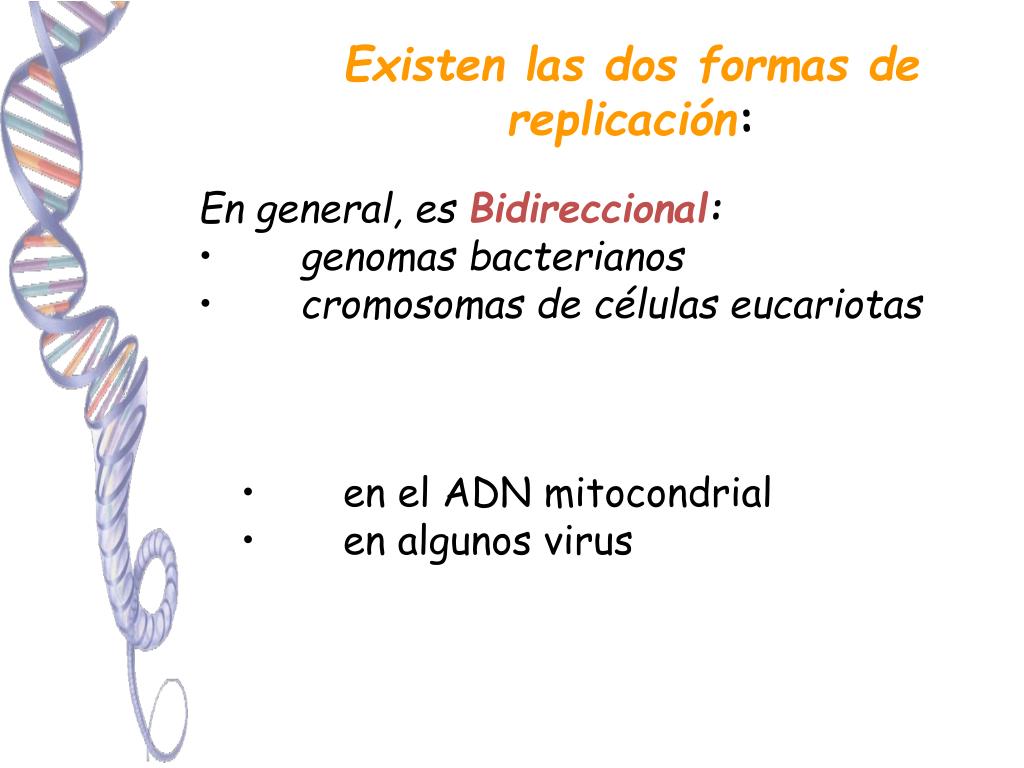 Existen las dos formas de replicación:

En general, es Bidireccional:
• genomas bacterianos
• cromosomas de células eucariotas

• en el ADN mitocondrial
• en algunos virus